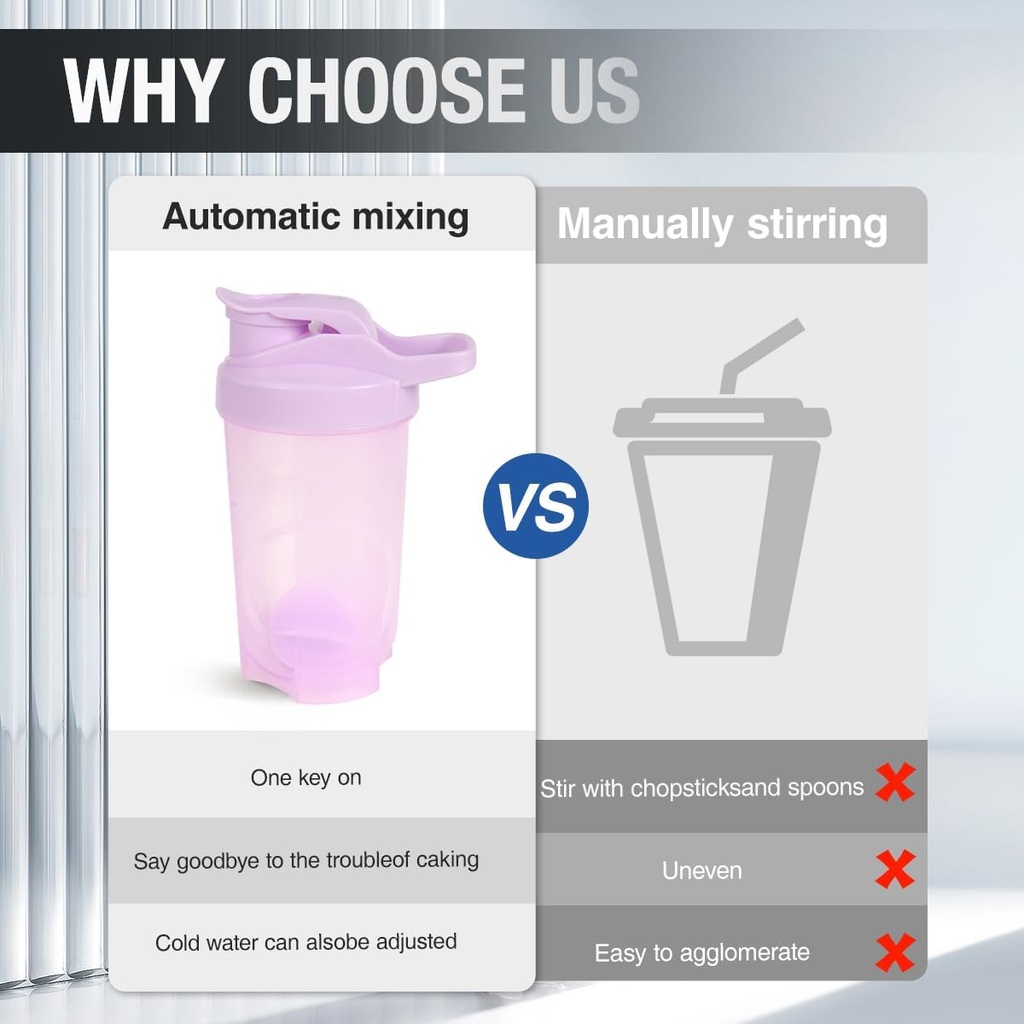 WHY CHOOSE US

Automatic mixing

One key on

Say goodbye to the troubleof caking

Cold water can alsobe adjusted

VS

Manually stirring

Stir with chopsticksand spoons

Uneven

Easy to agglomerate